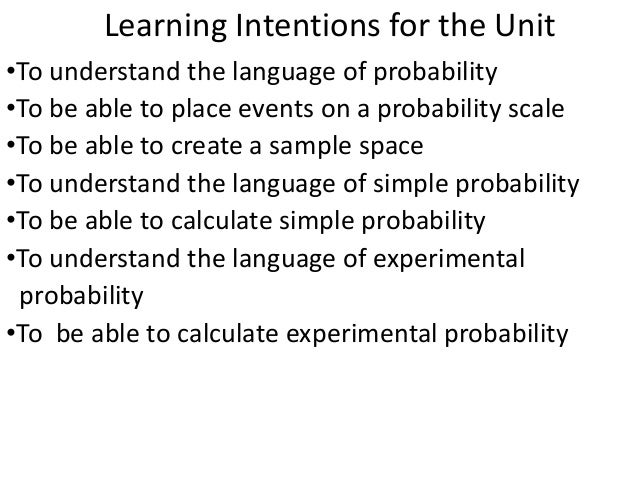 Learning Intentions for the Unit

•To understand the language of probability
•To be able to place events on a probability scale
•To be able to create a sample space
•To understand the language of simple probability
•To be able to calculate simple probability
•To understand the language of experimental probability
•To be able to calculate experimental probability